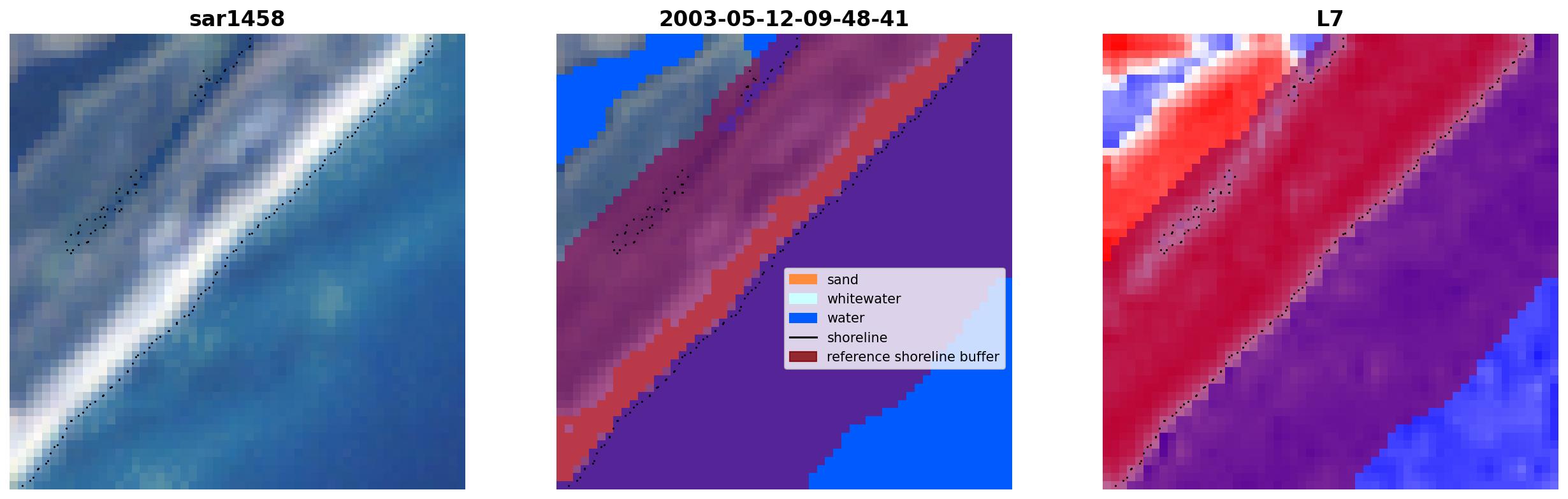 sar1458

2003-05-12-09-48-41

sand
whitewater
water
shoreline
reference shoreline buffer

L7